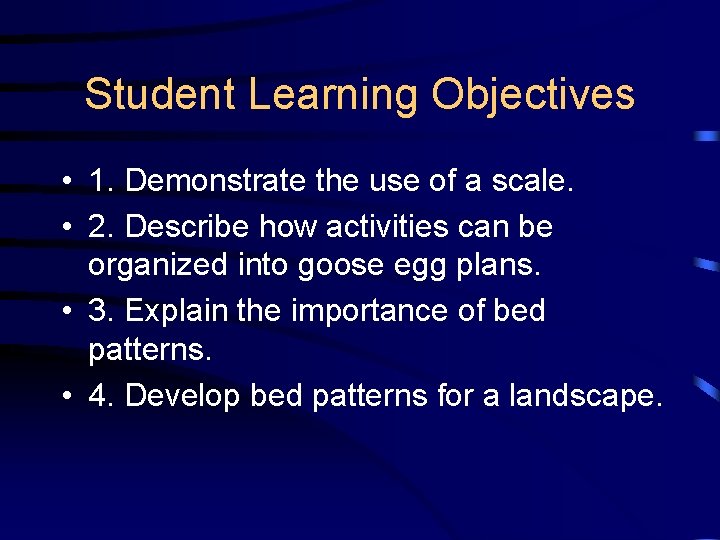 Student Learning Objectives

• 1. Demonstrate the use of a scale.
• 2. Describe how activities can be organized into goose egg plans.
• 3. Explain the importance of bed patterns.
• 4. Develop bed patterns for a landscape.